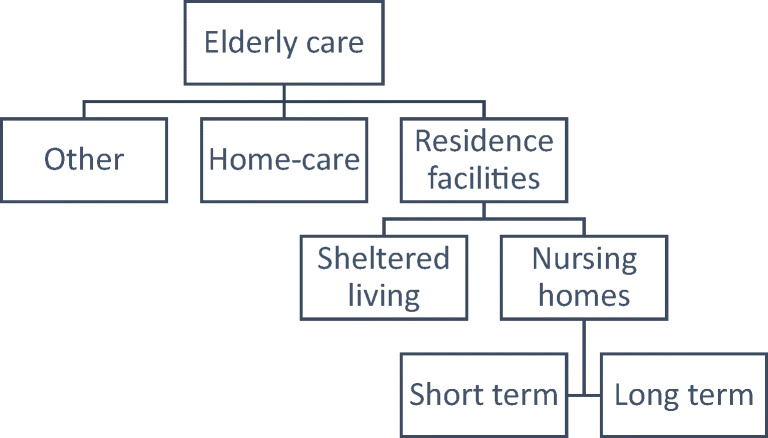 Elderly care

Other

Home-care

Residence facilities

Sheltered living

Nursing homes

Short term

Long term